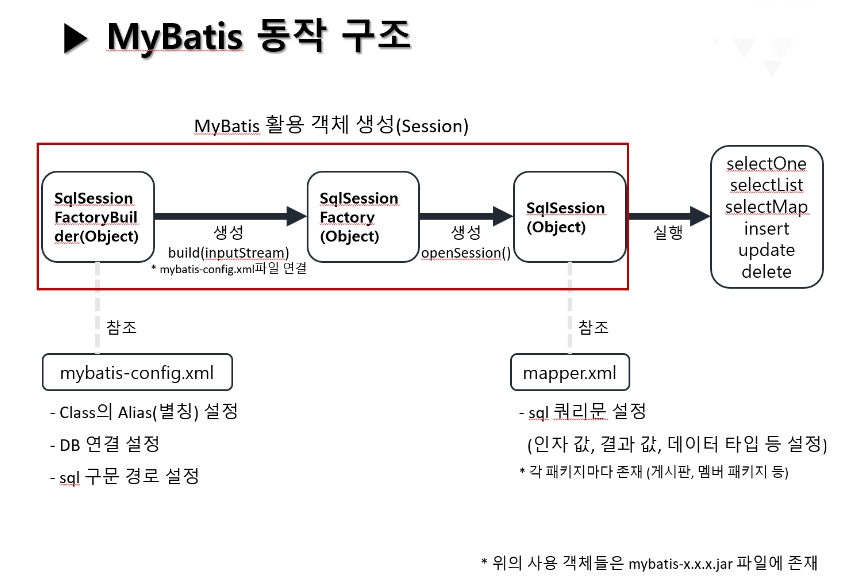 ▶ MyBatis 동작 구조

MyBatis 활용 객체 생성(Session)

SqlSession FactoryBuilder(Object)

생성
build(inputStream)
* mybatis-config.xml파일 연결

SqlSession Factory (Object)

생성
openSession()

SqlSession (Object)

실행

selectOne
selectList
selectMap
insert
update
delete

참조

mybatis-config.xml

- Class의 Alias(별칭) 설정
- DB 연결 설정
- sql 구문 경로 설정

참조

mapper.xml

- sql 쿼리문 설정
(인자 값, 결과 값, 데이터 타입 등 설정)
* 각 패키지마다 존재 (게시판, 멤버 패키지 등)

* 위의 사용 객체들은 mybatis-x.x.x.jar 파일에 존재